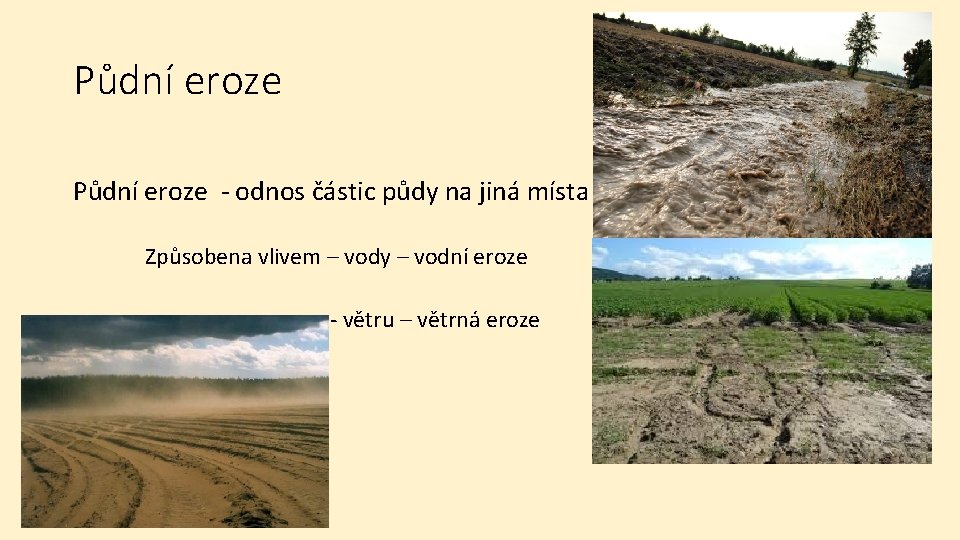 Půdní eroze

Půdní eroze - odnos částic půdy na jiná místa

Způsobena vlivem – vody – vodní eroze

- větru – větrná eroze